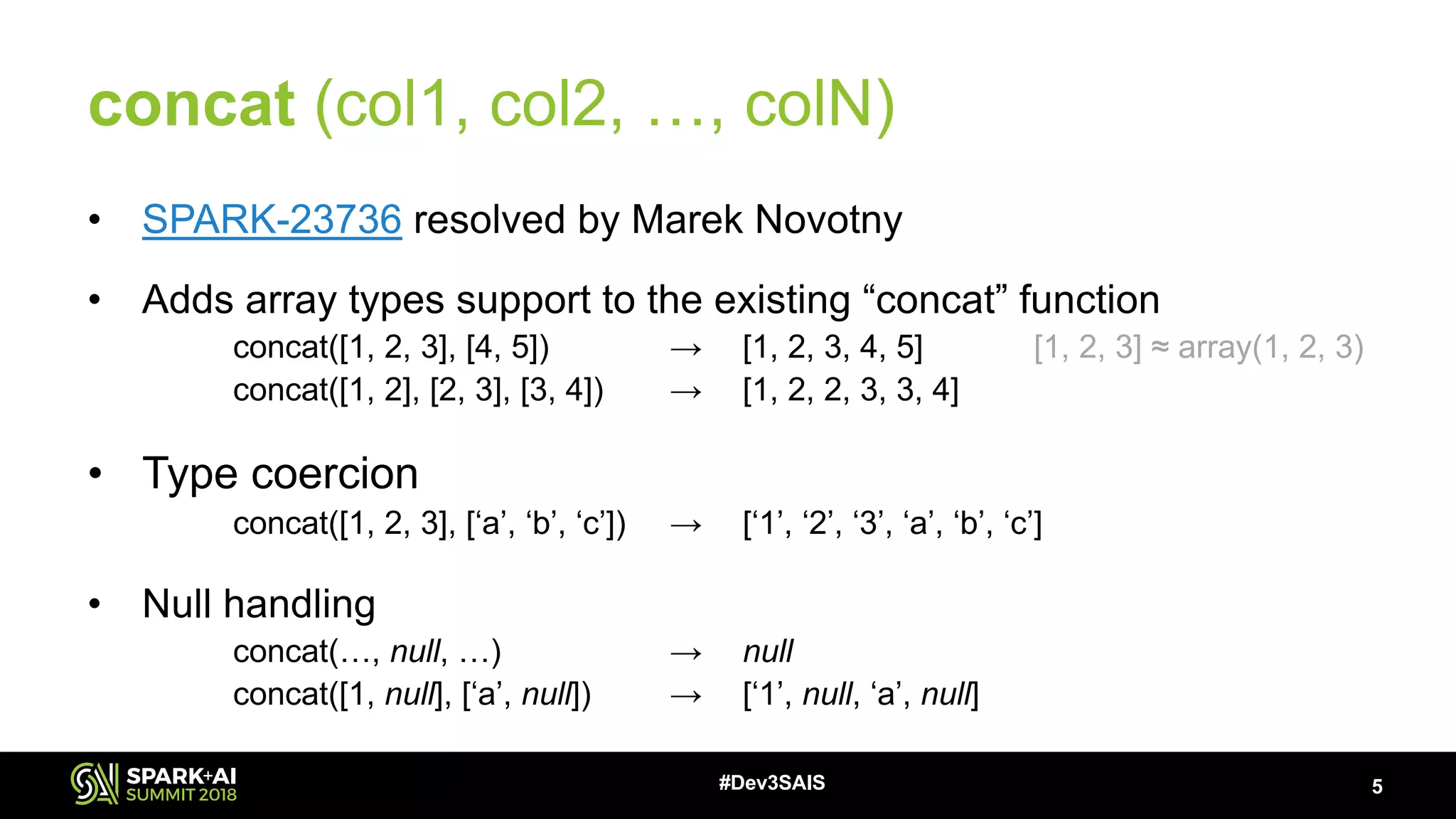 concat (col1, col2, …, colN)

• SPARK-23736 resolved by Marek Novotny

• Adds array types support to the existing “concat” function

concat([1, 2, 3], [4, 5]) → [1, 2, 3, 4, 5] [1, 2, 3] ≈ array(1, 2, 3)
concat([1, 2], [2, 3], [3, 4]) → [1, 2, 2, 3, 3, 4]

• Type coercion

concat([1, 2, 3], [‘a’, ‘b’, ‘c’]) → [‘1’, ‘2’, ‘3’, ‘a’, ‘b’, ‘c’]

• Null handling

concat(…, null, …) → null
concat([1, null], [‘a’, null]) → [‘1’, null, ‘a’, null]

SPARK+AI SUMMIT 2018

#Dev3SAIS

5